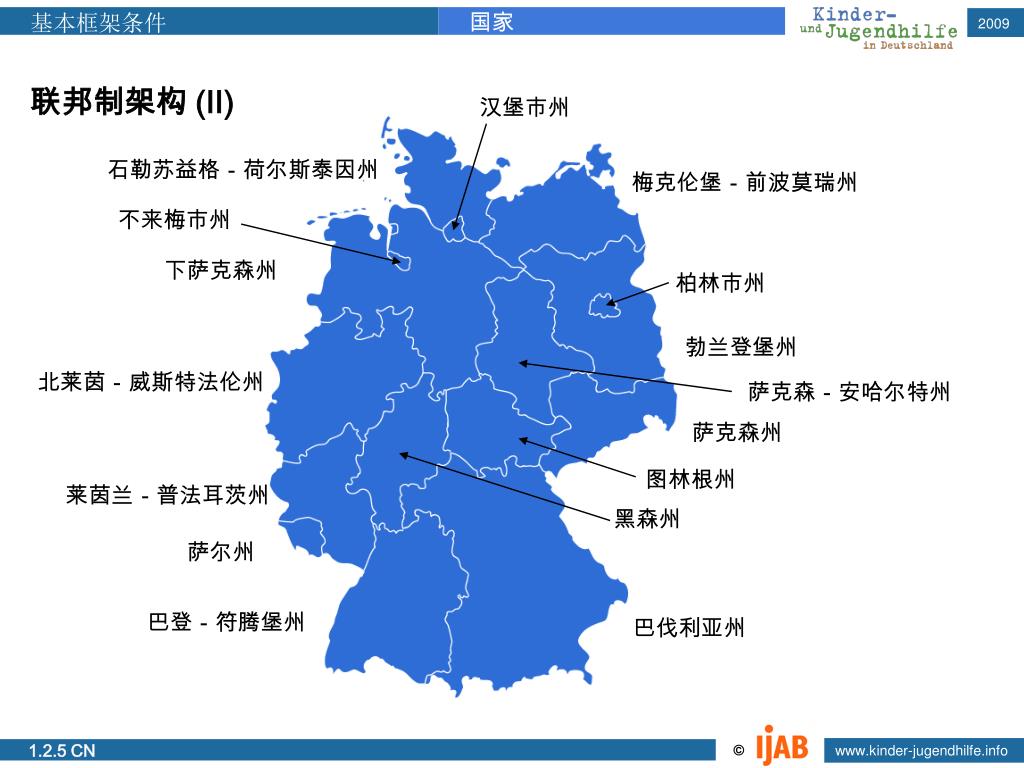 基本框架条件

国家

Kinder- und Jugendhilfe in Deutschland

2009

联邦制架构 (II)

汉堡市州

石勒苏益格 - 荷尔斯泰因州

梅克伦堡 - 前波莫瑞州

不来梅市州

下萨克森州

柏林市州

勃兰登堡州

北莱茵 - 威斯特法伦州

萨克森 - 安哈尔特州

萨克森州

图林根州

莱茵兰 - 普法耳茨州

黑森州

萨尔州

巴登 - 符腾堡州

巴伐利亚州

1.2.5 CN

© IJAB

www.kinder-jugendhilfe.info